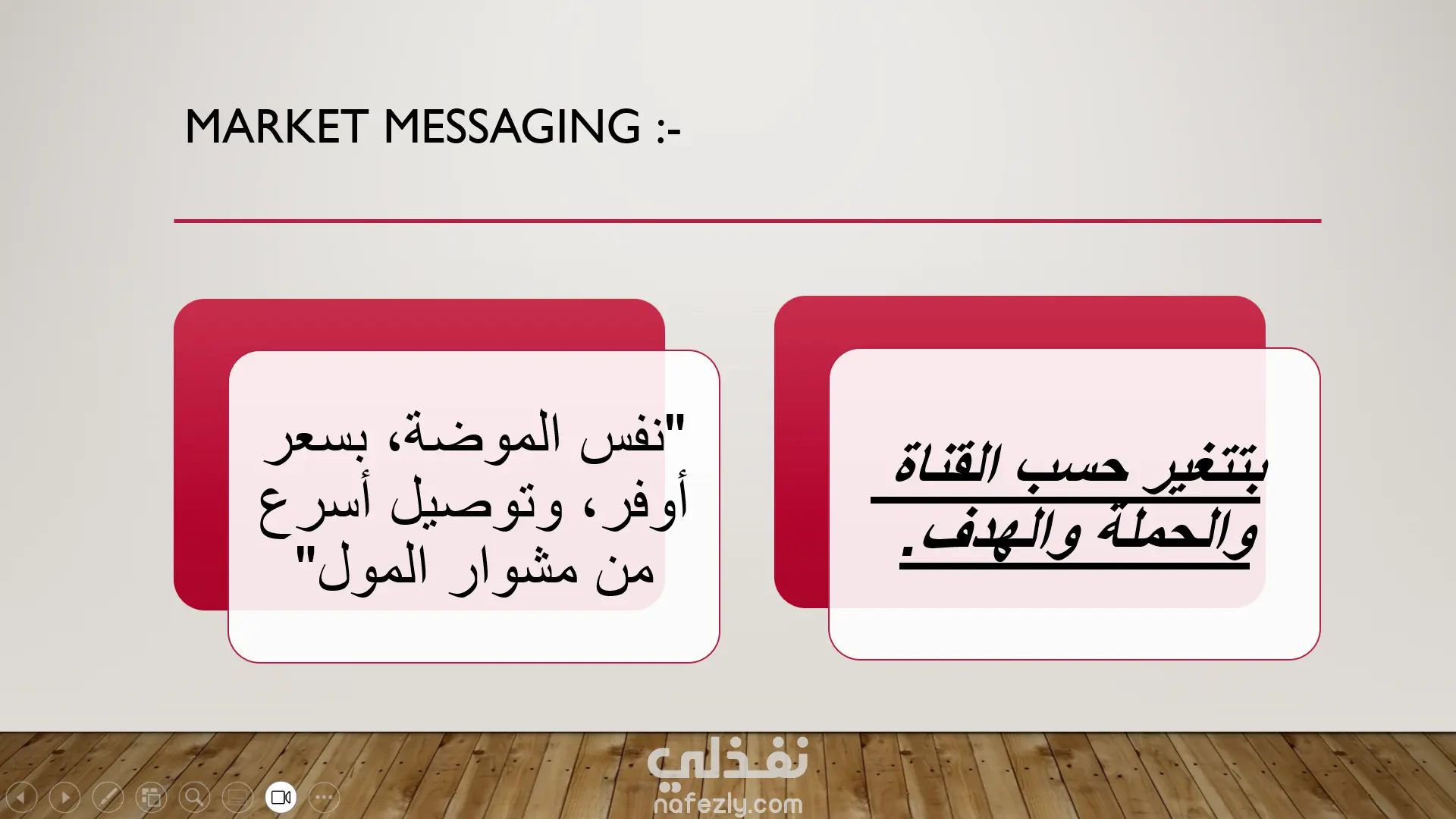 MARKET MESSAGING :-

بتتغير حسب القناة والحملة والهدف.

"نفس الموضة، بسعر أوفر، وتوصيل أسرع من مشوار المول"

نفذلي
nafezly.com